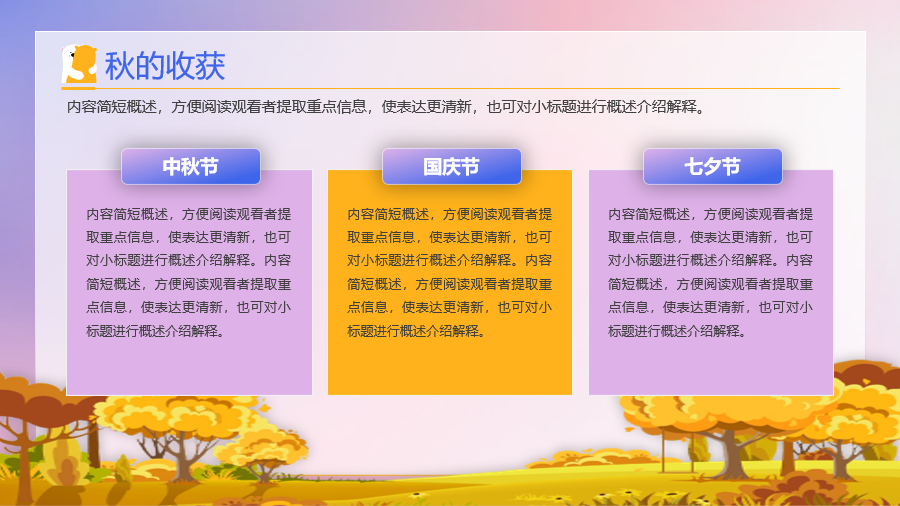 秋的收获

内容简短概述，方便阅读观看者提取重点信息，使表达更清新，也可对小标题进行概述介绍解释。

中秋节

内容简短概述，方便阅读观看者提取重点信息，使表达更清新，也可对小标题进行概述介绍解释。内容简短概述，方便阅读观看者提取重点信息，使表达更清新，也可对小标题进行概述介绍解释。

国庆节

内容简短概述，方便阅读观看者提取重点信息，使表达更清新，也可对小标题进行概述介绍解释。内容简短概述，方便阅读观看者提取重点信息，使表达更清新，也可对小标题进行概述介绍解释。

七夕节

内容简短概述，方便阅读观看者提取重点信息，使表达更清新，也可对小标题进行概述介绍解释。内容简短概述，方便阅读观看者提取重点信息，使表达更清新，也可对小标题进行概述介绍解释。